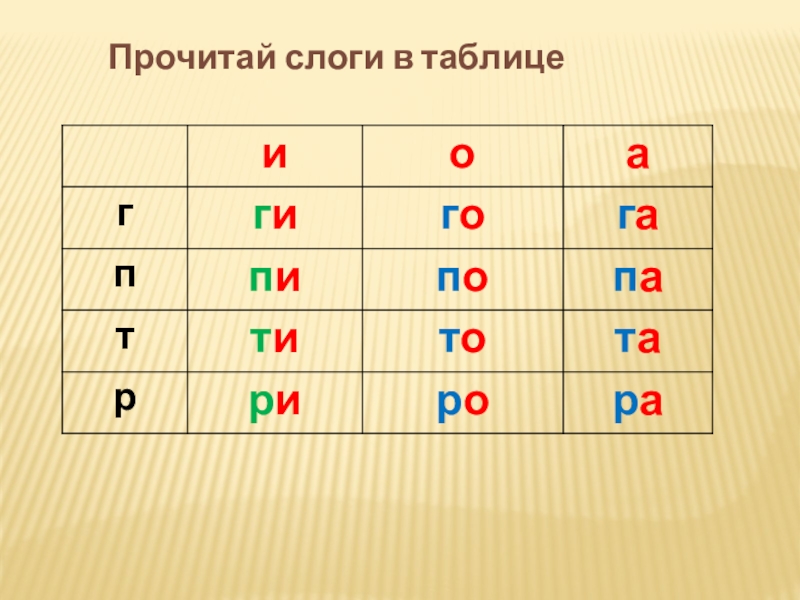 Прочитай слоги в таблице

| | и | о | а |
|---|---|---|---|
| г | ги | го | га |
| п | пи | по | па |
| т | ти | то | та |
| р | ри | ро | ра |